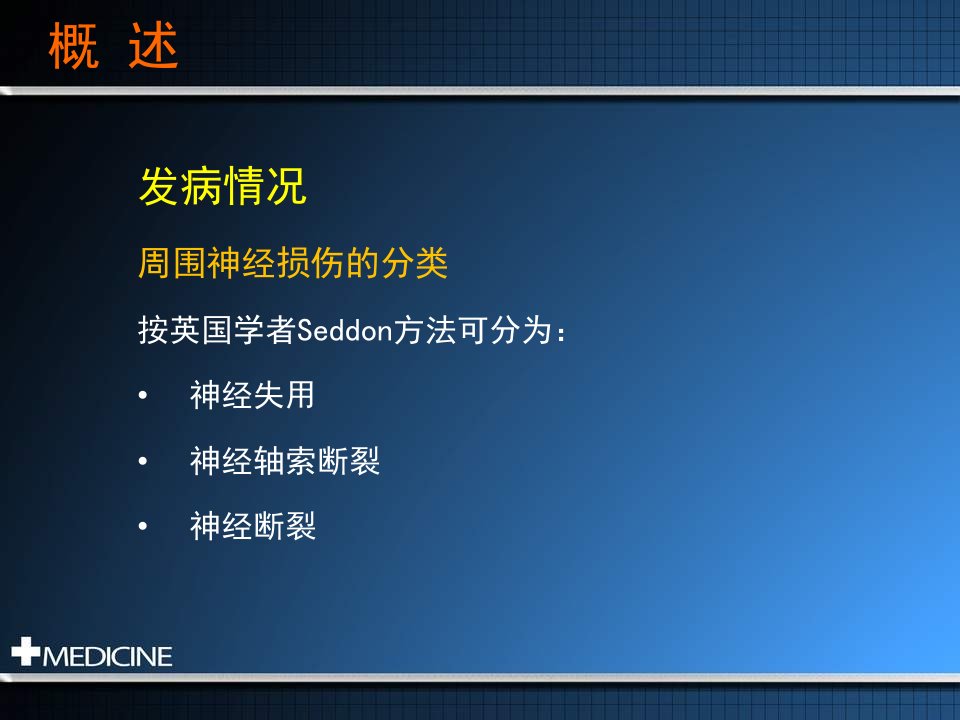 概 述

发病情况

周围神经损伤的分类

按英国学者Seddon方法可分为：

• 神经失用

• 神经轴索断裂

• 神经断裂

MEDICINE